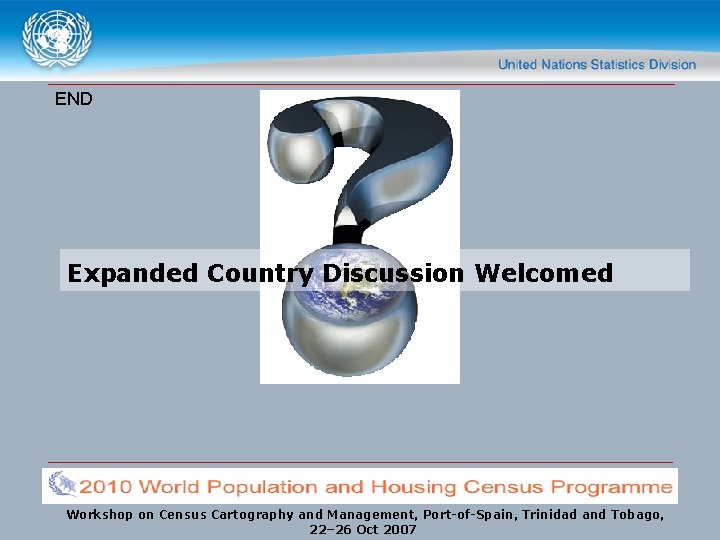 United Nations Statistics Division

END

Expanded Country Discussion Welcomed

2010 World Population and Housing Census Programme

Workshop on Census Cartography and Management, Port-of-Spain, Trinidad and Tobago, 22–26 Oct 2007